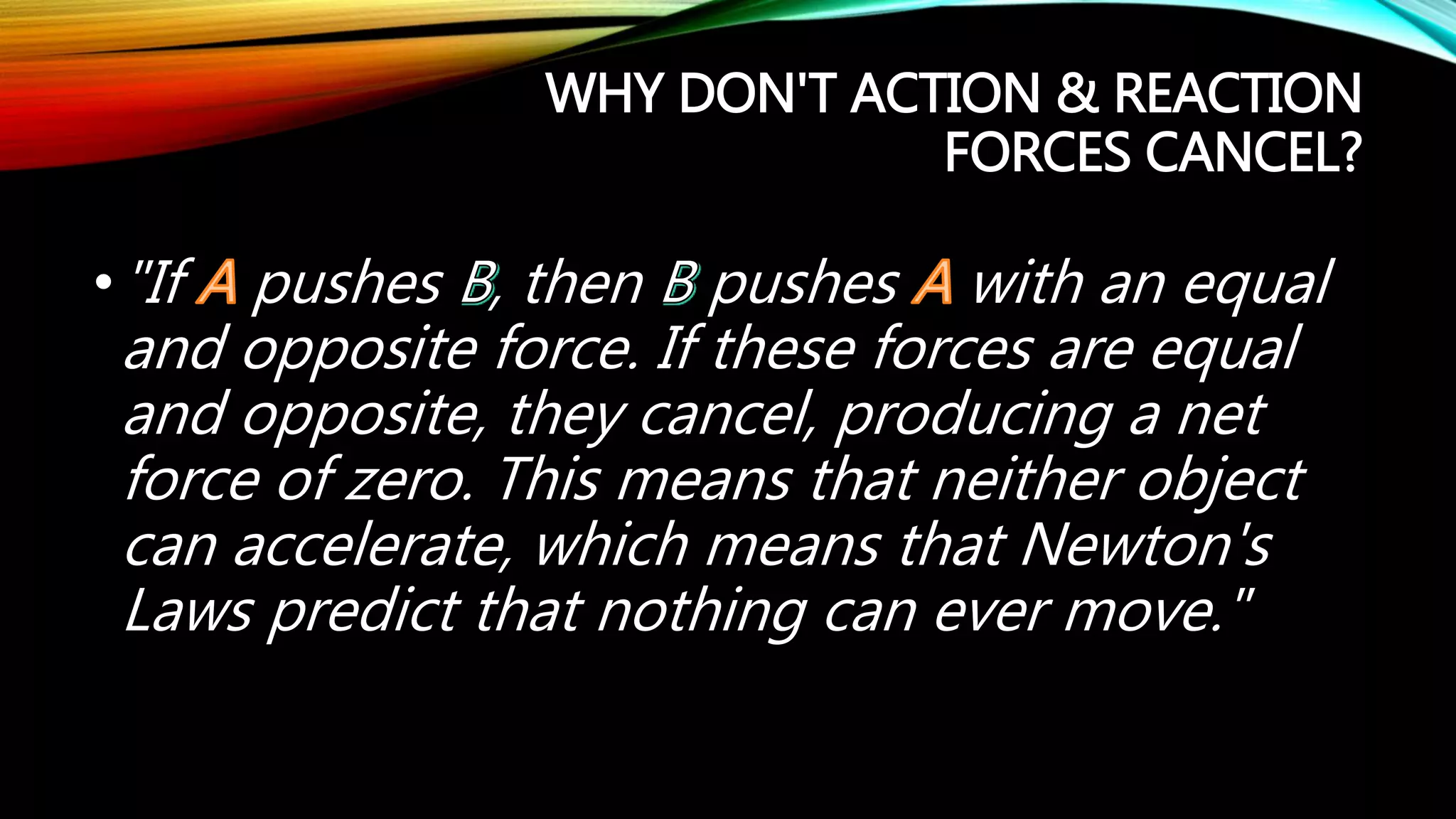 WHY DON'T ACTION & REACTION FORCES CANCEL?

• "If A pushes B, then B pushes A with an equal and opposite force. If these forces are equal and opposite, they cancel, producing a net force of zero. This means that neither object can accelerate, which means that Newton's Laws predict that nothing can ever move."